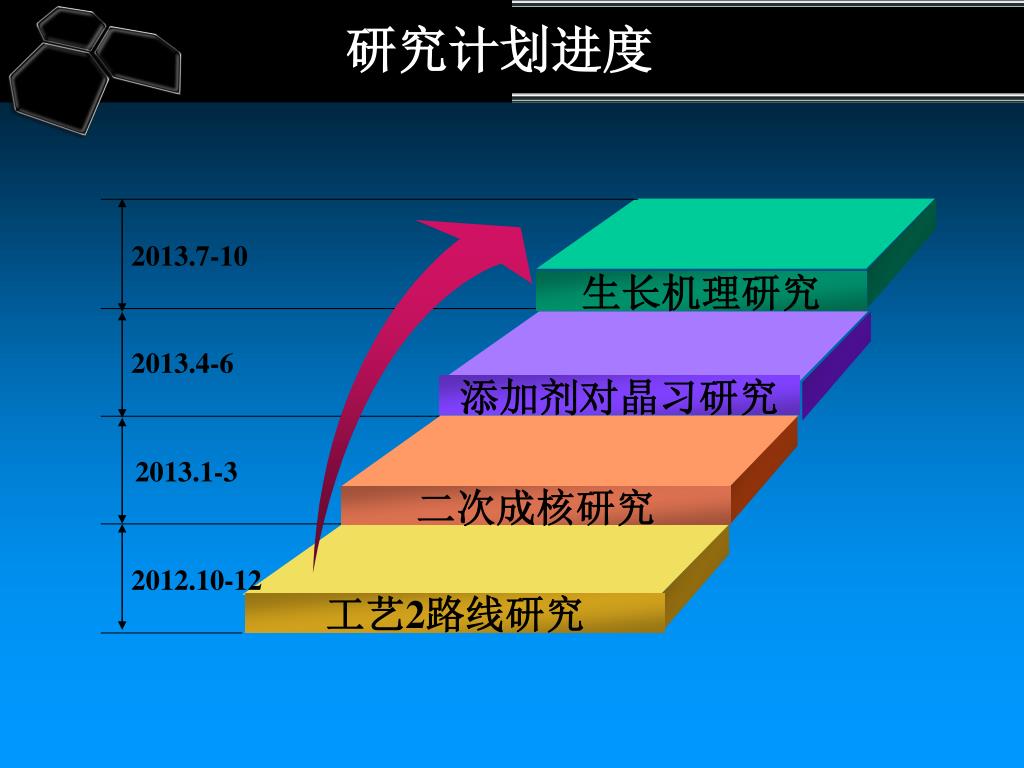 研究计划进度

2013.7-10

生长机理研究

2013.4-6

添加剂对晶习研究

2013.1-3

二次成核研究

2012.10-12

工艺2路线研究